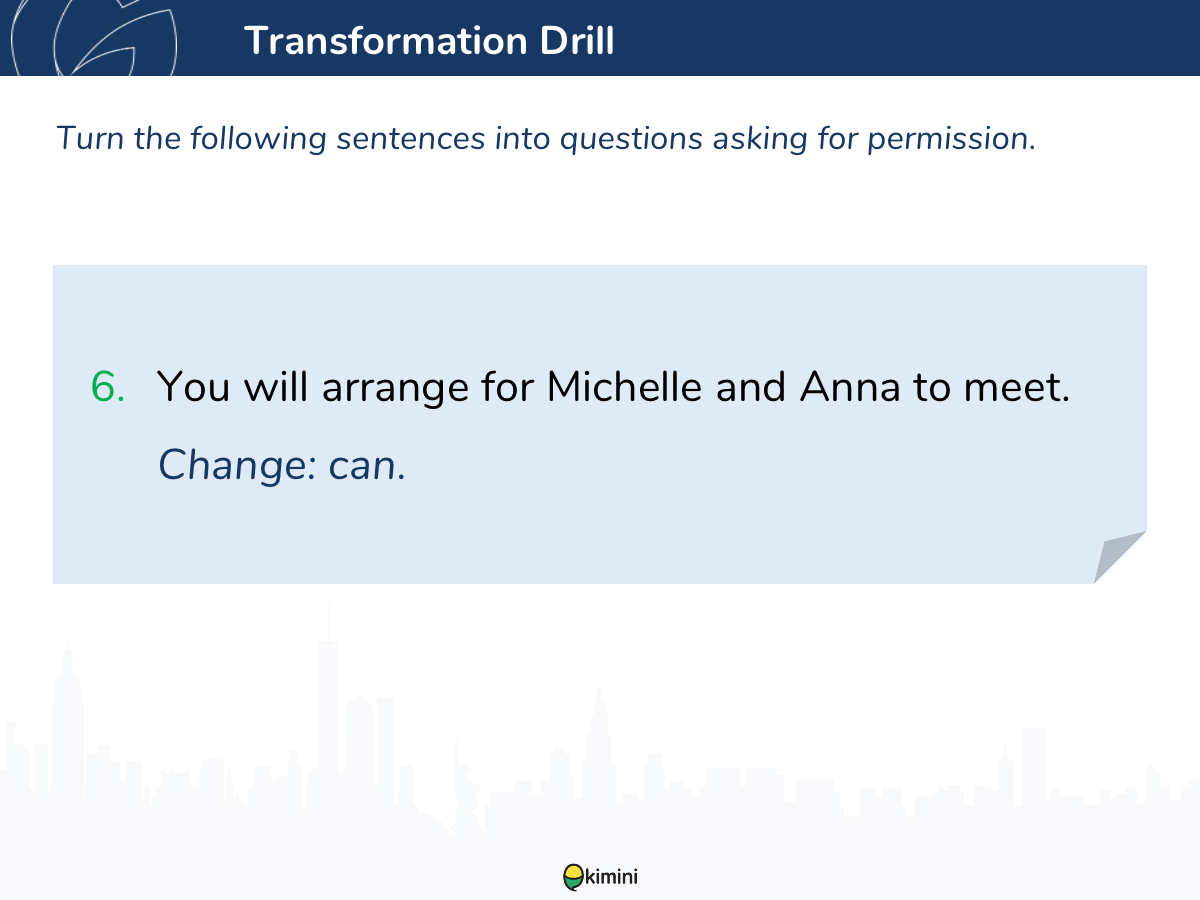 Transformation Drill

Turn the following sentences into questions asking for permission.

6. You will arrange for Michelle and Anna to meet.

Change: can.

kimini